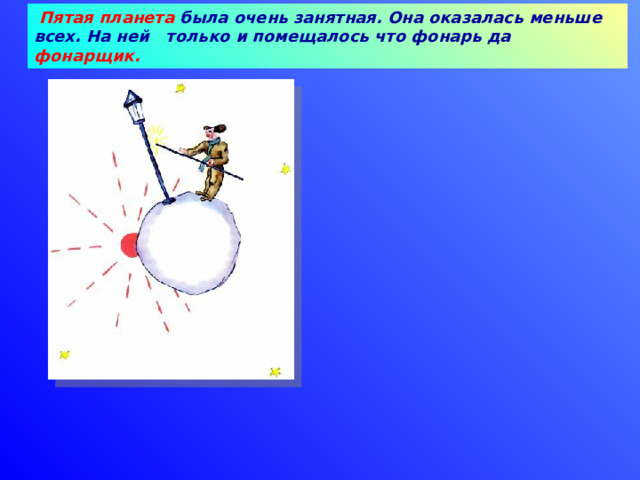 Пятая планета была очень занятная. Она оказалась меньше всех. На ней только и помещалось что фонарь да фонарщик.